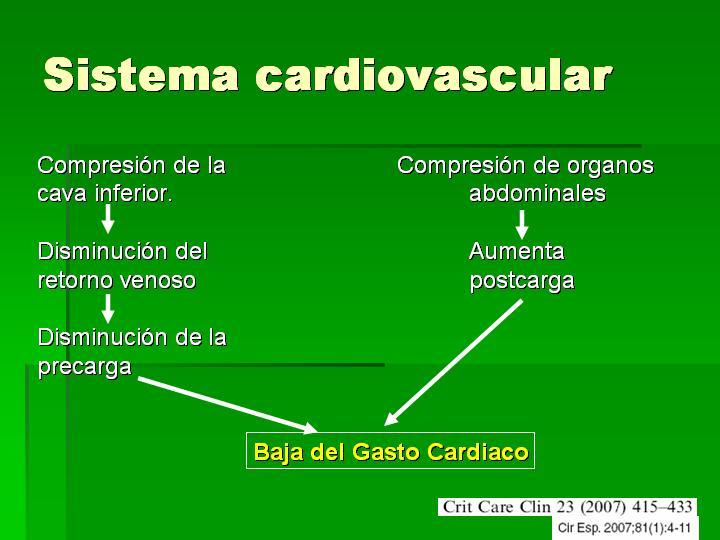 Sistema cardiovascular

Compresión de la cava inferior.

Disminución del retorno venoso

Disminución de la precarga

Compresión de organos abdominales

Aumenta postcarga

Baja del Gasto Cardiaco

Crit Care Clin 23 (2007) 415–433

Cir Esp. 2007;81(1):4-11